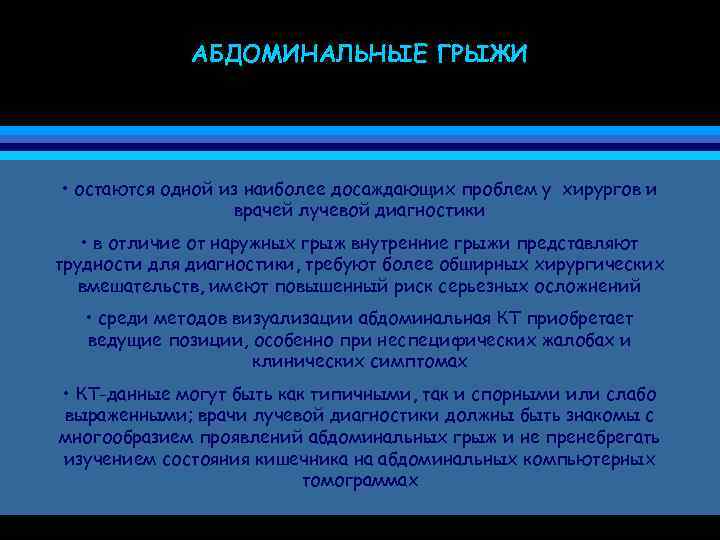 АБДОМИНАЛЬНЫЕ ГРЫЖИ

• остаются одной из наиболее досаждающих проблем у хирургов и врачей лучевой диагностики

• в отличие от наружных грыж внутренние грыжи представляют трудности для диагностики, требуют более обширных хирургических вмешательств, имеют повышенный риск серьезных осложнений

• среди методов визуализации абдоминальная КТ приобретает ведущие позиции, особенно при неспецифических жалобах и клинических симптомах

• КТ-данные могут быть как типичными, так и спорными или слабо выраженными; врачи лучевой диагностики должны быть знакомы с многообразием проявлений абдоминальных грыж и не пренебрегать изучением состояния кишечника на абдоминальных компьютерных томограммах